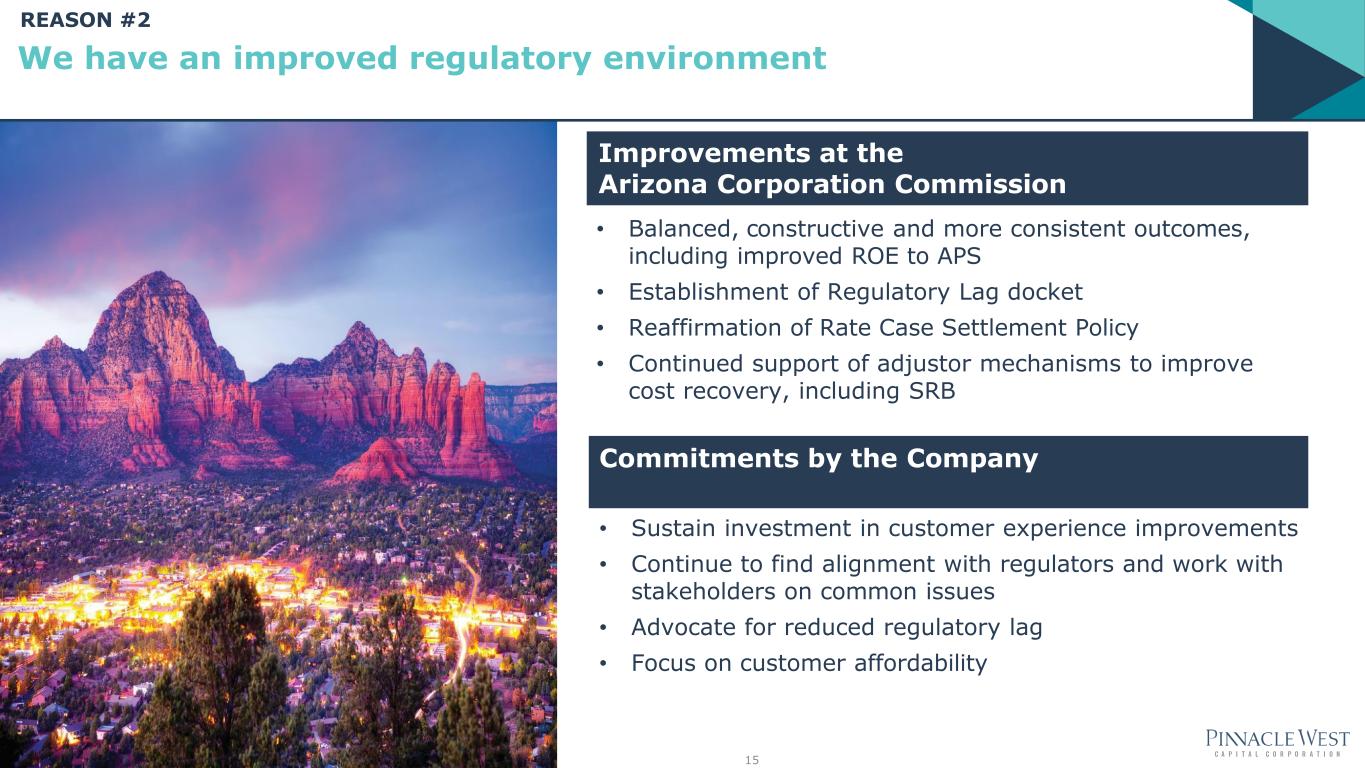 REASON #2

We have an improved regulatory environment

Improvements at the Arizona Corporation Commission

• Balanced, constructive and more consistent outcomes, including improved ROE to APS
• Establishment of Regulatory Lag docket
• Reaffirmation of Rate Case Settlement Policy
• Continued support of adjustor mechanisms to improve cost recovery, including SRB

Commitments by the Company

• Sustain investment in customer experience improvements
• Continue to find alignment with regulators and work with stakeholders on common issues
• Advocate for reduced regulatory lag
• Focus on customer affordability

15

PINNACLE WEST
CAPITAL CORPORATION